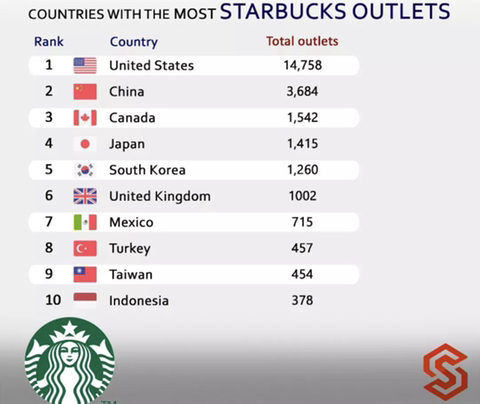 COUNTRIES WITH THE MOST STARBUCKS OUTLETS

| Rank | Country | Total outlets |
|---|---|---|
| 1 | United States | 14,758 |
| 2 | China | 3,684 |
| 3 | Canada | 1,542 |
| 4 | Japan | 1,415 |
| 5 | South Korea | 1,260 |
| 6 | United Kingdom | 1002 |
| 7 | Mexico | 715 |
| 8 | Turkey | 457 |
| 9 | Taiwan | 454 |
| 10 | Indonesia | 378 |

TM